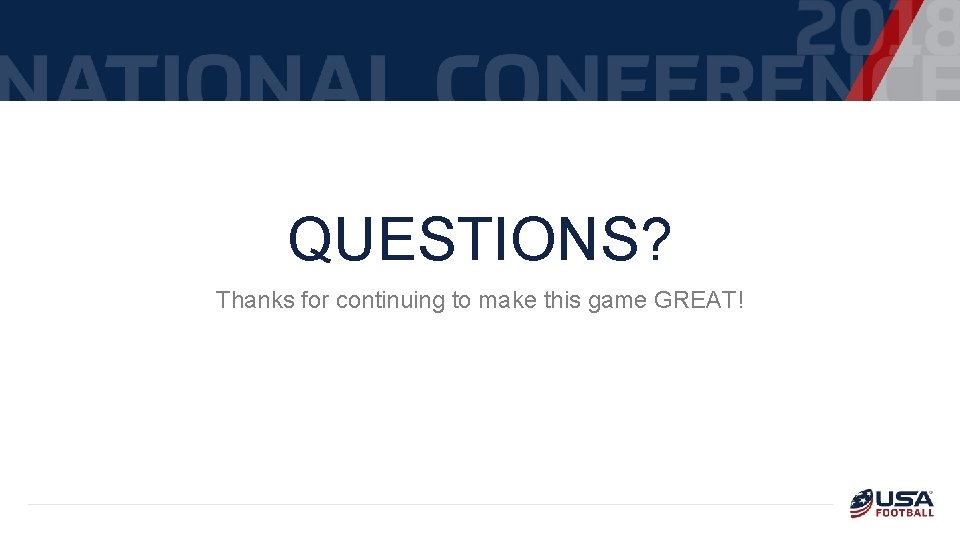 2018
NATIONAL CONFERENCE

QUESTIONS?

Thanks for continuing to make this game GREAT!

USA FOOTBALL